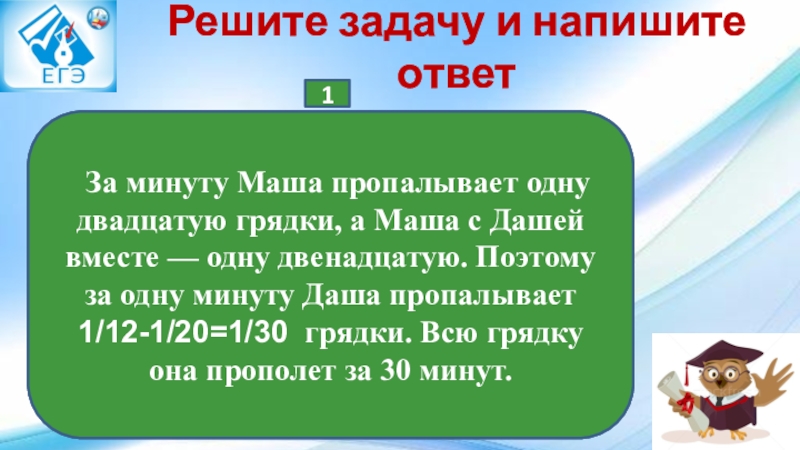 ЕГЭ

Решите задачу и напишите ответ

1

За минуту Маша пропалывает одну двадцатую грядки, а Маша с Дашей вместе — одну двенадцатую. Поэтому за одну минуту Даша пропалывает 1/12-1/20=1/30 грядки. Всю грядку она прополет за 30 минут.